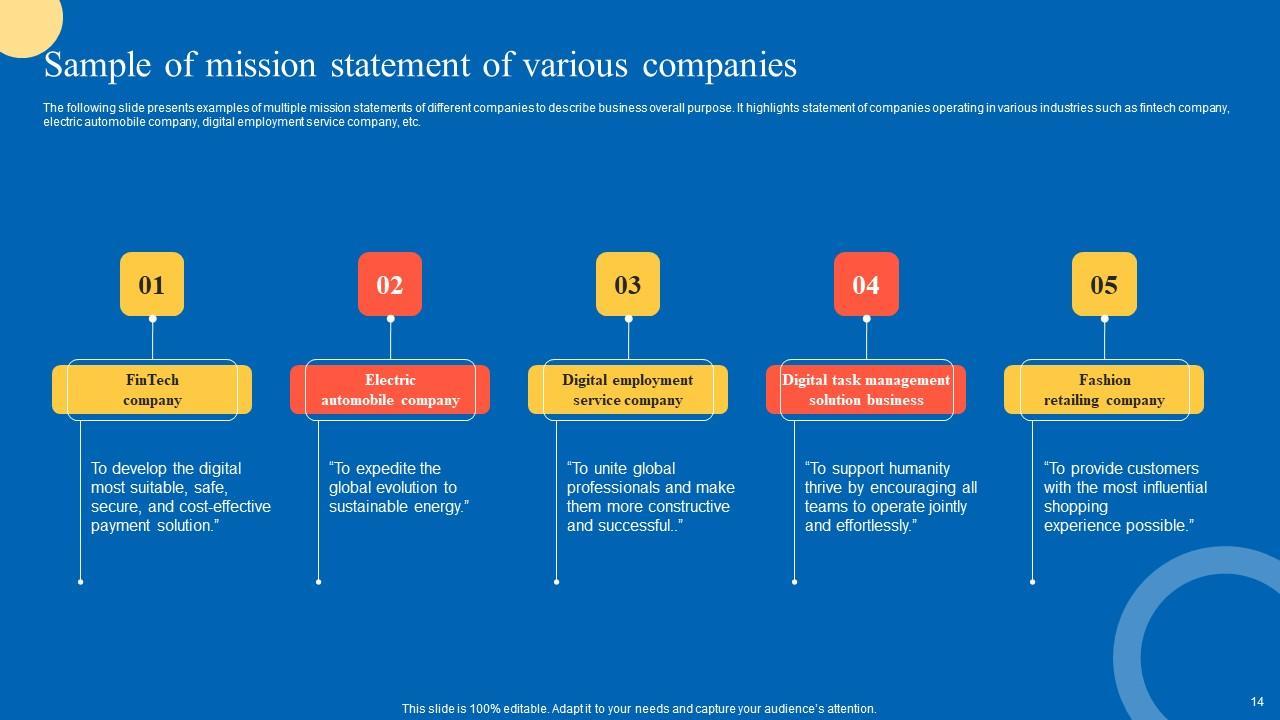 Sample of mission statement of various companies

The following slide presents examples of multiple mission statements of different companies to describe business overall purpose. It highlights statement of companies operating in various industries such as fintech company, electric automobile company, digital employment service company, etc.

01

FinTech company

To develop the digital most suitable, safe, secure, and cost-effective payment solution.”

02

Electric automobile company

“To expedite the global evolution to sustainable energy.”

03

Digital employment service company

“To unite global professionals and make them more constructive and successful..”

04

Digital task management solution business

“To support humanity thrive by encouraging all teams to operate jointly and effortlessly.”

05

Fashion retailing company

“To provide customers with the most influential shopping experience possible.”

This slide is 100% editable. Adapt it to your needs and capture your audience's attention.

14